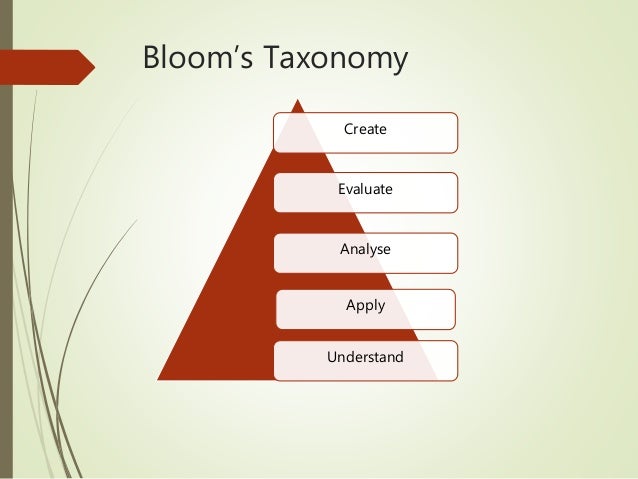 Bloom's Taxonomy

Create

Evaluate

Analyse

Apply

Understand